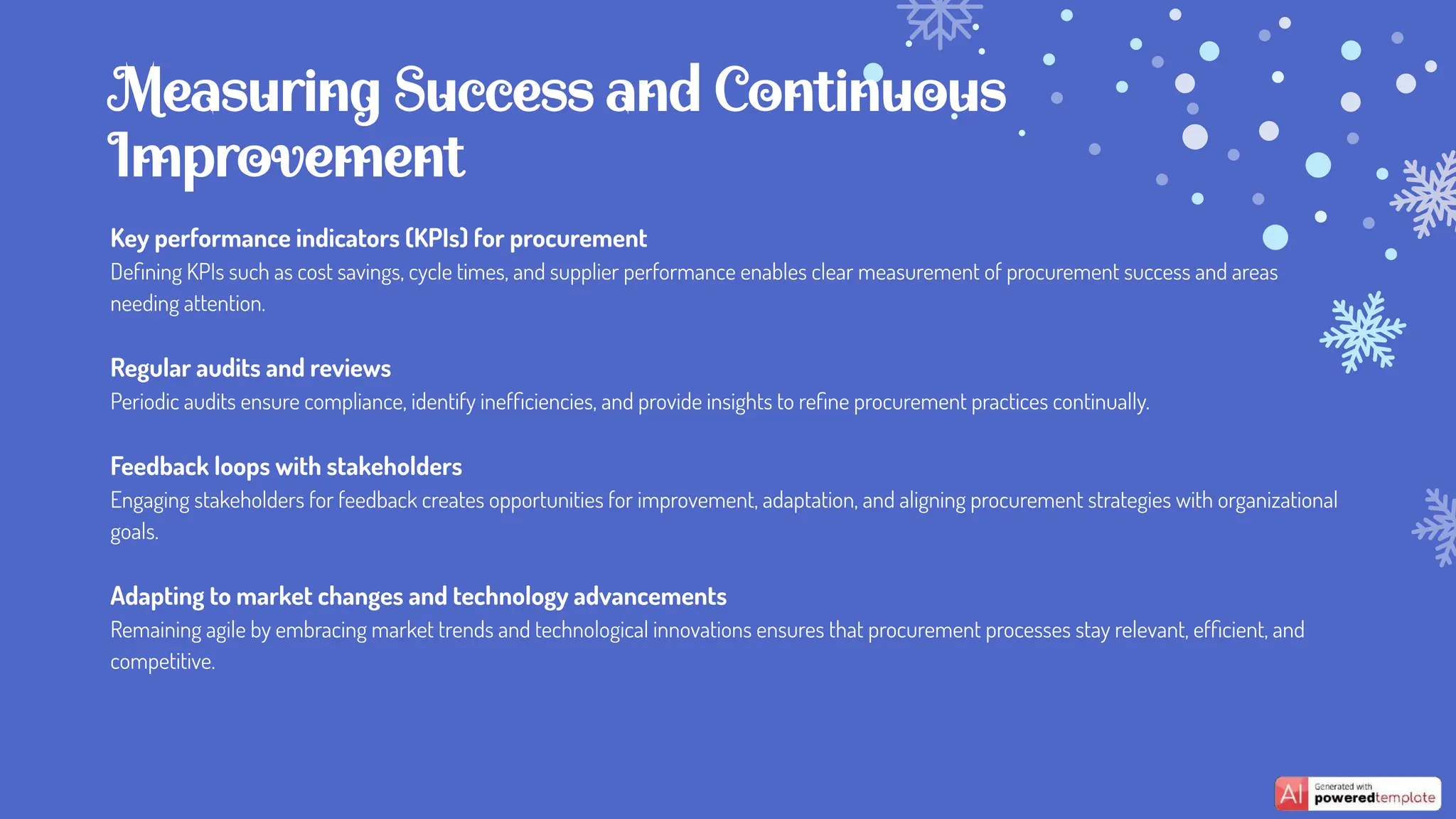 Measuring Success and Continuous Improvement

Key performance indicators (KPIs) for procurement
Defining KPIs such as cost savings, cycle times, and supplier performance enables clear measurement of procurement success and areas needing attention.

Regular audits and reviews
Periodic audits ensure compliance, identify inefficiencies, and provide insights to refine procurement practices continually.

Feedback loops with stakeholders
Engaging stakeholders for feedback creates opportunities for improvement, adaptation, and aligning procurement strategies with organizational goals.

Adapting to market changes and technology advancements
Remaining agile by embracing market trends and technological innovations ensures that procurement processes stay relevant, efficient, and competitive.

AI Generated with poweredtemplate